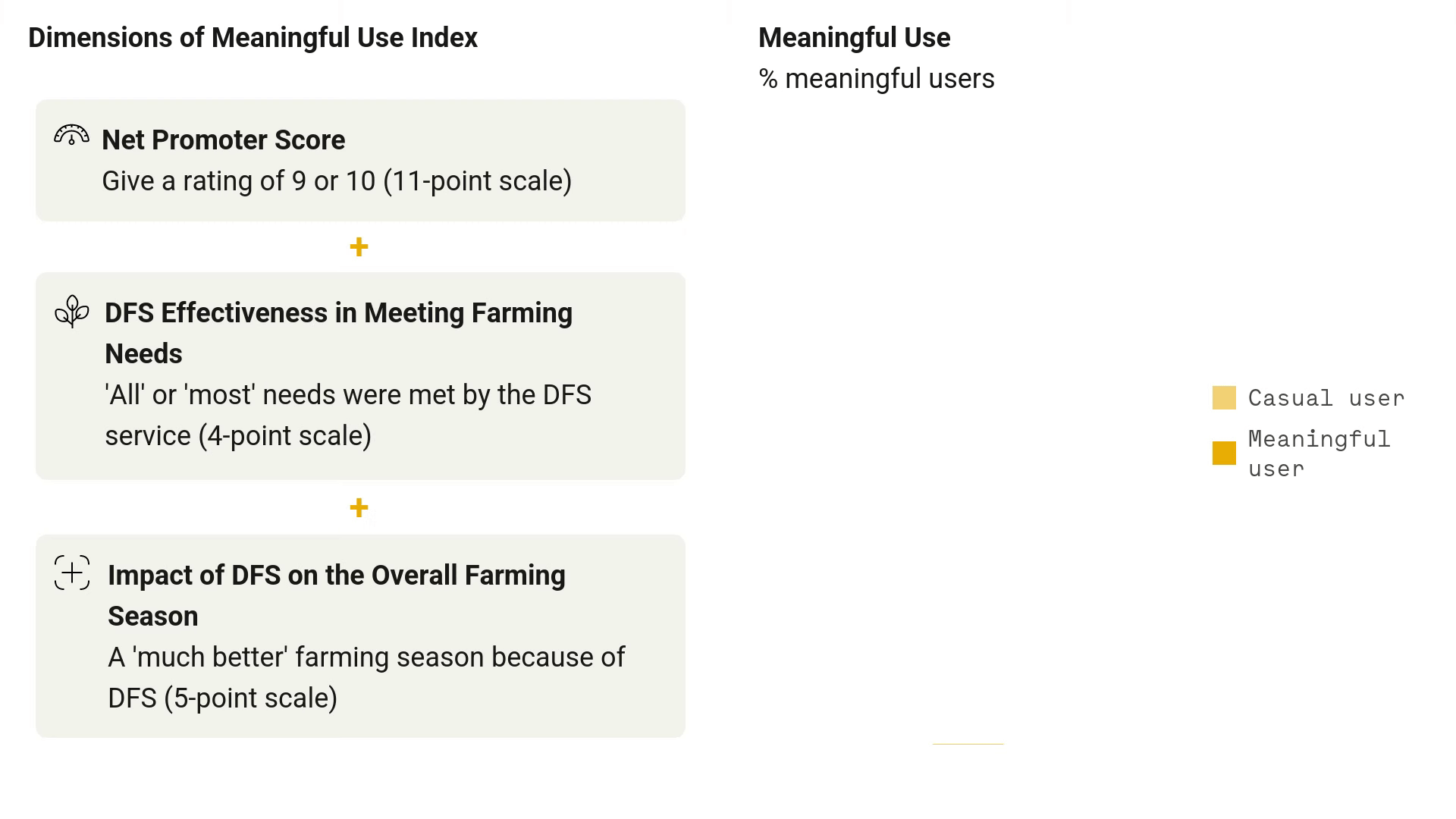 Dimensions of Meaningful Use Index

Net Promoter Score
Give a rating of 9 or 10 (11-point scale)

+

DFS Effectiveness in Meeting Farming Needs
'All' or 'most' needs were met by the DFS service (4-point scale)

+

Impact of DFS on the Overall Farming Season
A 'much better' farming season because of DFS (5-point scale)

Meaningful Use
% meaningful users

Casual user
Meaningful user